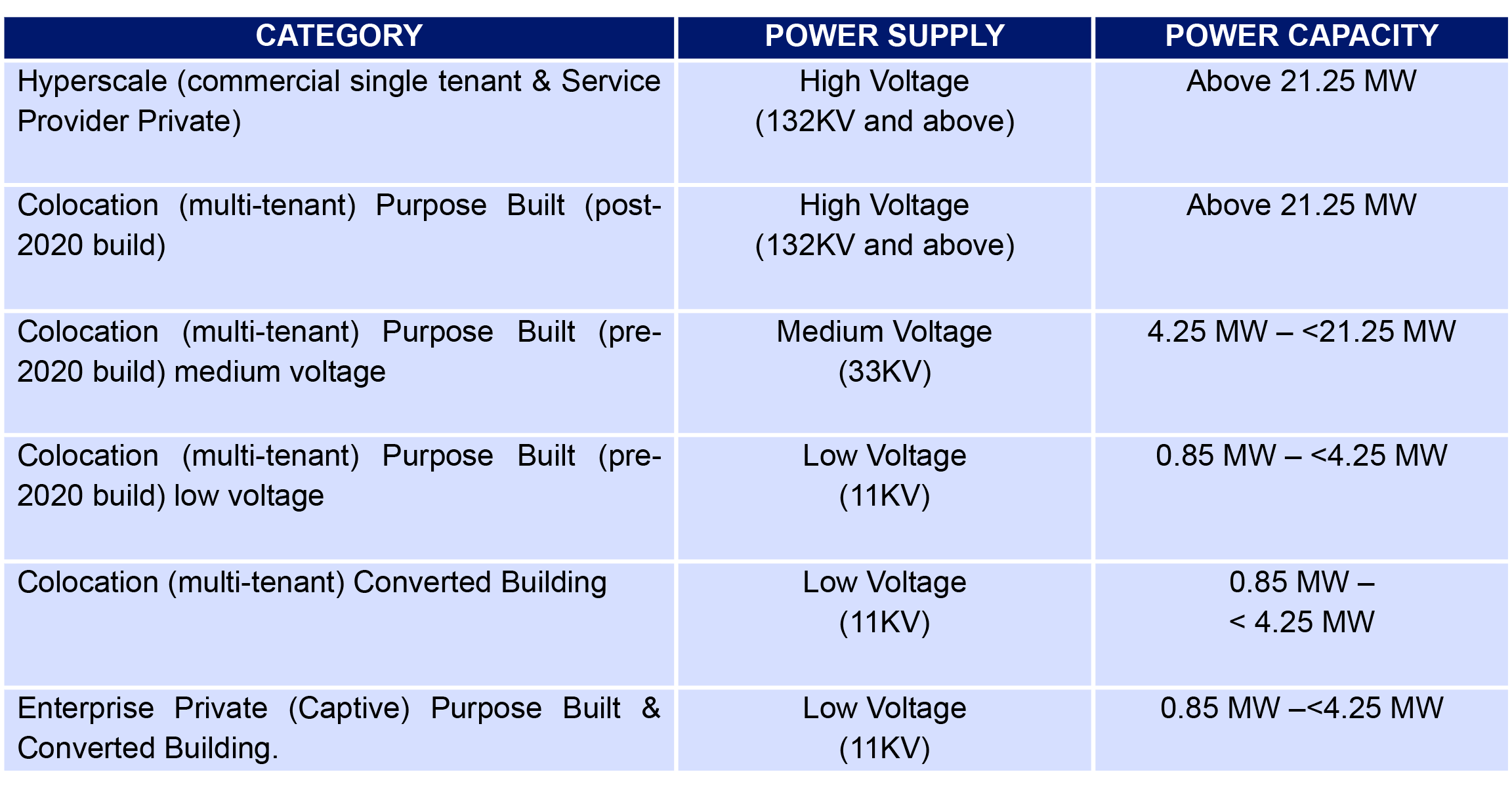 | CATEGORY | POWER SUPPLY | POWER CAPACITY |
|---|---|---|
| Hyperscale (commercial single tenant & Service Provider Private) | High Voltage (132KV and above) | Above 21.25 MW |
| Colocation (multi-tenant) Purpose Built (post-2020 build) | High Voltage (132KV and above) | Above 21.25 MW |
| Colocation (multi-tenant) Purpose Built (pre-2020 build) medium voltage | Medium Voltage (33KV) | 4.25 MW – <21.25 MW |
| Colocation (multi-tenant) Purpose Built (pre-2020 build) low voltage | Low Voltage (11KV) | 0.85 MW – <4.25 MW |
| Colocation (multi-tenant) Converted Building | Low Voltage (11KV) | 0.85 MW – < 4.25 MW |
| Enterprise Private (Captive) Purpose Built & Converted Building. | Low Voltage (11KV) | 0.85 MW –<4.25 MW |